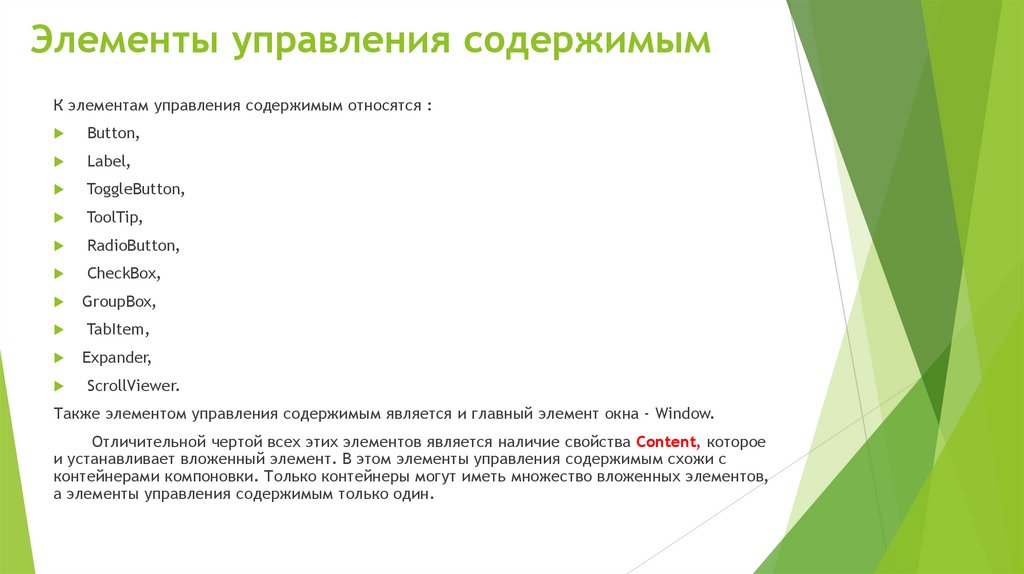 Элементы управления содержимым

К элементам управления содержимым относятся :

Button,

Label,

ToggleButton,

ToolTip,

RadioButton,

CheckBox,

GroupBox,

TabItem,

Expander,

ScrollViewer.

Также элементом управления содержимым является и главный элемент окна - Window.

Отличительной чертой всех этих элементов является наличие свойства Content, которое и устанавливает вложенный элемент. В этом элементы управления содержимым схожи с контейнерами компоновки. Только контейнеры могут иметь множество вложенных элементов, а элементы управления содержимым только один.